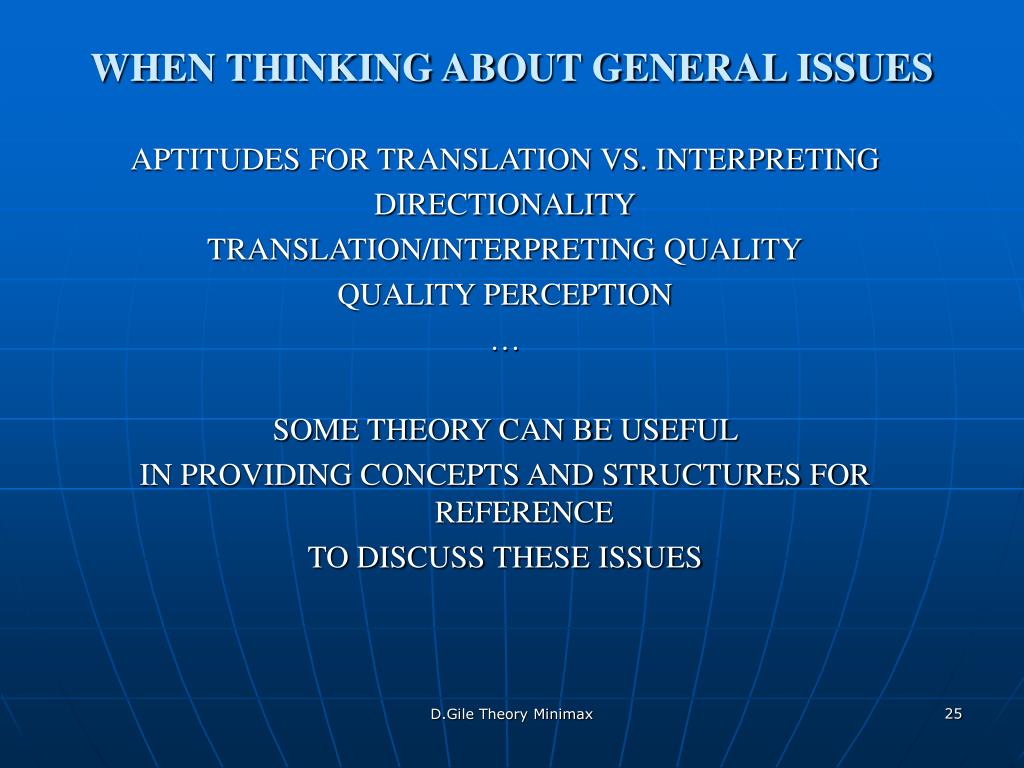 WHEN THINKING ABOUT GENERAL ISSUES

APTITUDES FOR TRANSLATION VS. INTERPRETING
DIRECTIONALITY
TRANSLATION/INTERPRETING QUALITY
QUALITY PERCEPTION
…

SOME THEORY CAN BE USEFUL
IN PROVIDING CONCEPTS AND STRUCTURES FOR REFERENCE
TO DISCUSS THESE ISSUES

D.Gile Theory Minimax

25